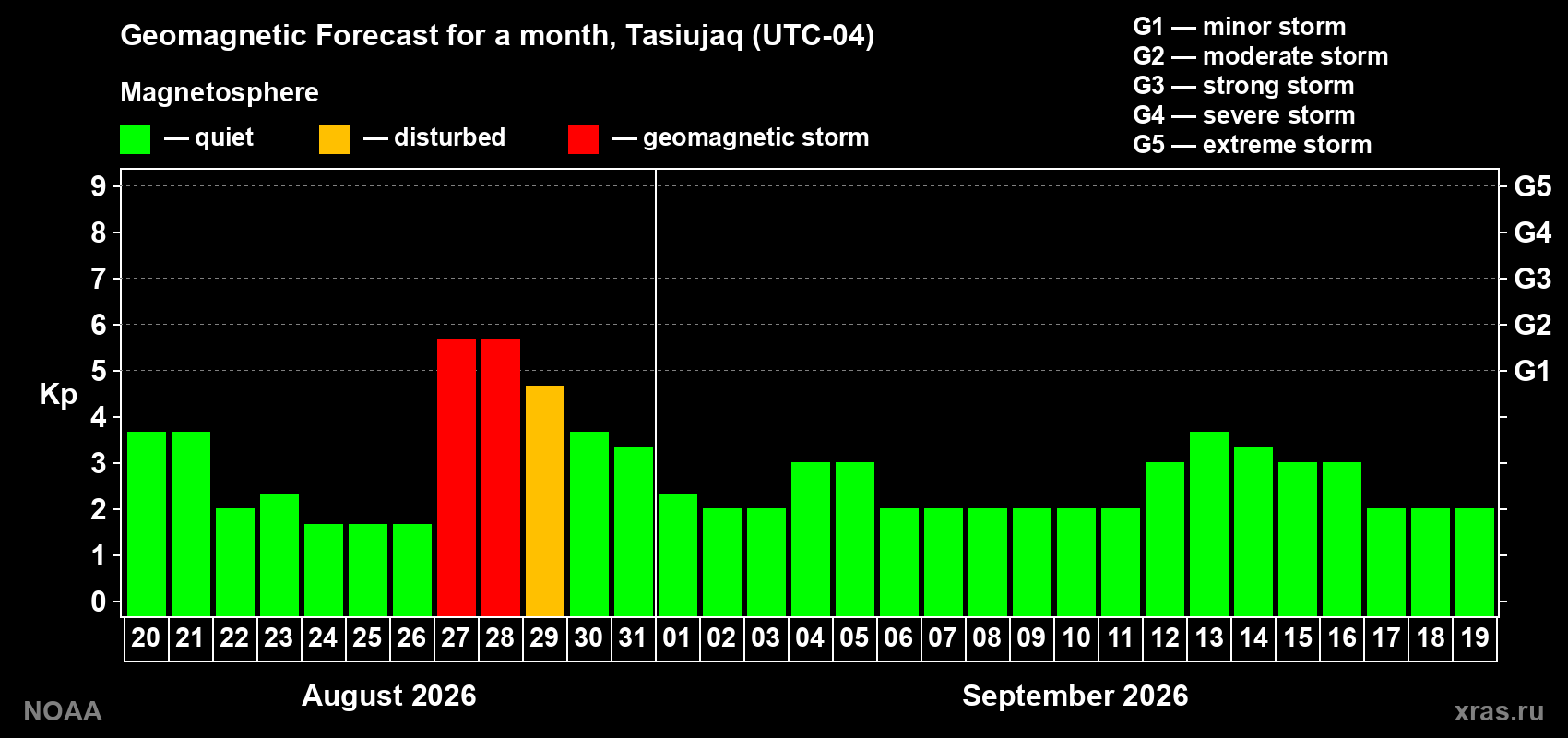 Geomagnetic Forecast for a month, Tasiujaq (UTC-04)

Magnetosphere

— quiet — disturbed — geomagnetic storm

G1 — minor storm
G2 — moderate storm
G3 — strong storm
G4 — severe storm
G5 — extreme storm

Kp

9 8 7 6 5 4 3 2 1 0

G5 G4 G3 G2 G1

20 21 22 23 24 25 26 27 28 29 30 31 01 02 03 04 05 06 07 08 09 10 11 12 13 14 15 16 17 18 19

August 2026

September 2026

NOAA

xras.ru